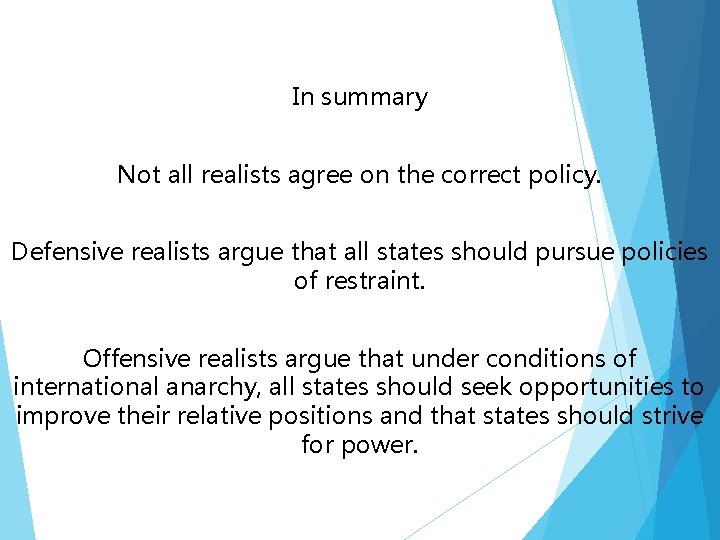 In summary

Not all realists agree on the correct policy.

Defensive realists argue that all states should pursue policies of restraint.

Offensive realists argue that under conditions of international anarchy, all states should seek opportunities to improve their relative positions and that states should strive for power.